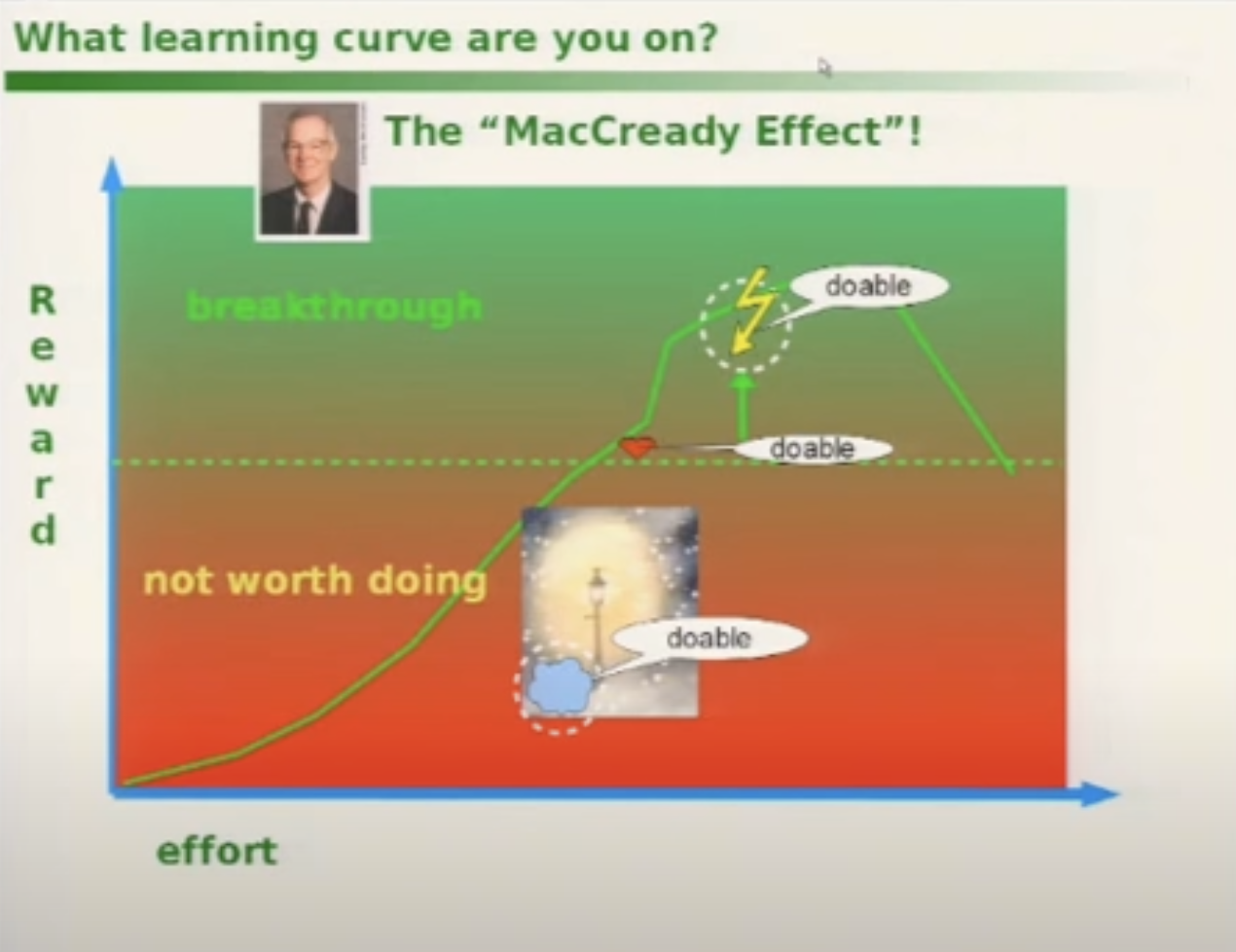 What learning curve are you on?

The “MacCready Effect”!

Reward

breakthrough

doable

doable

not worth doing

doable

effort